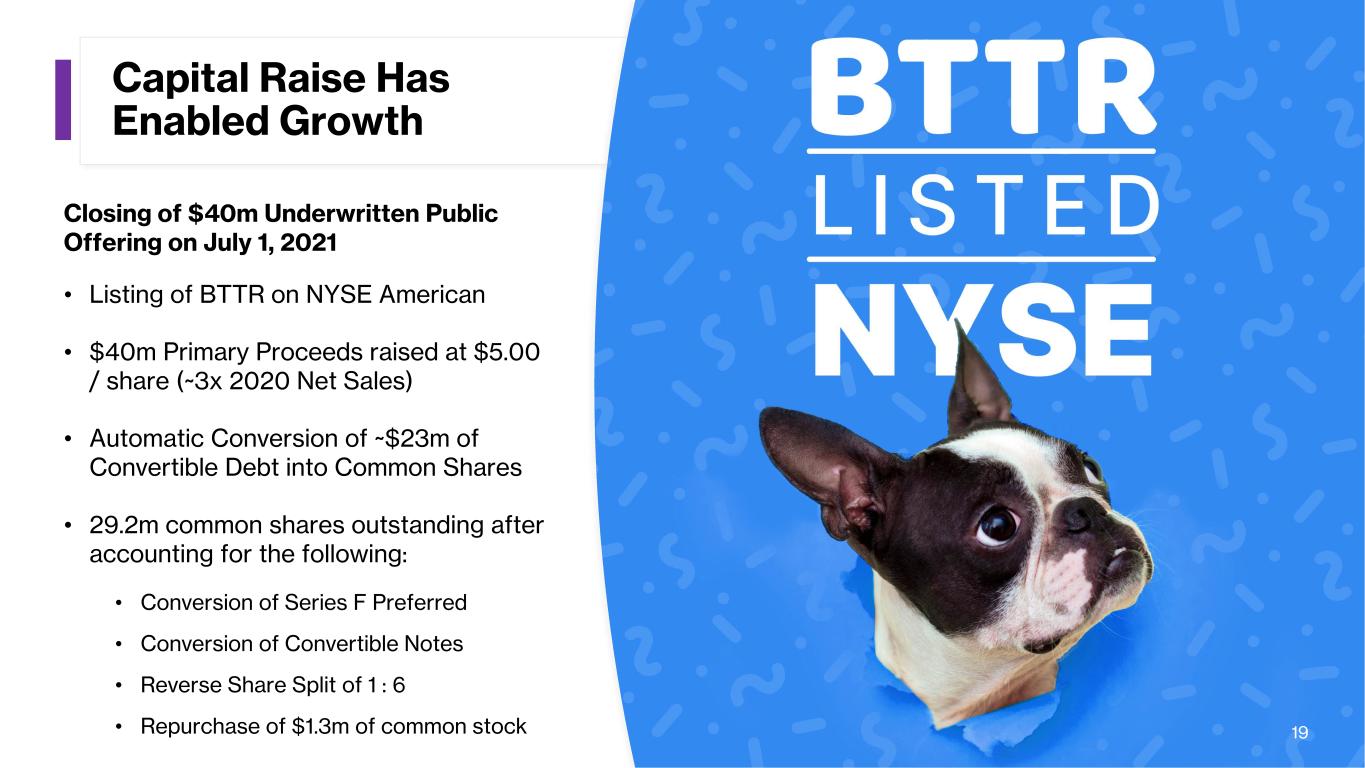 Capital Raise Has Enabled Growth

Closing of $40m Underwritten Public Offering on July 1, 2021

• Listing of BTTR on NYSE American

• $40m Primary Proceeds raised at $5.00 / share (~3x 2020 Net Sales)

• Automatic Conversion of ~$23m of Convertible Debt into Common Shares

• 29.2m common shares outstanding after accounting for the following:

• Conversion of Series F Preferred

• Conversion of Convertible Notes

• Reverse Share Split of 1 : 6

• Repurchase of $1.3m of common stock

BTTR
LISTED
NYSE

19